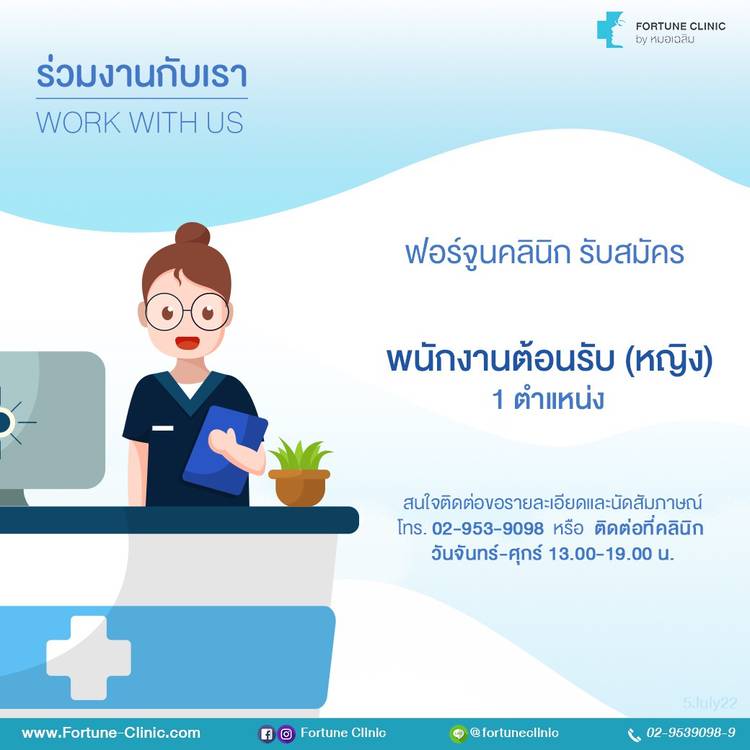 FORTUNE CLINIC
by หมอเฉลิม

ร่วมงานกับเรา
WORK WITH US

ฟอร์จูนคลินิก รับสมัคร

พนักงานต้อนรับ (หญิง)
1 ตำแหน่ง

สนใจติดต่อขอรายละเอียดและนัดสัมภาษณ์
โทร. 02-953-9098 หรือ ติดต่อที่คลินิก
วันจันทร์-ศุกร์ 13.00-19.00 น.

5July22

www.Fortune-Clinic.com
Fortune Clinic
@fortuneclinic
02-9539098-9